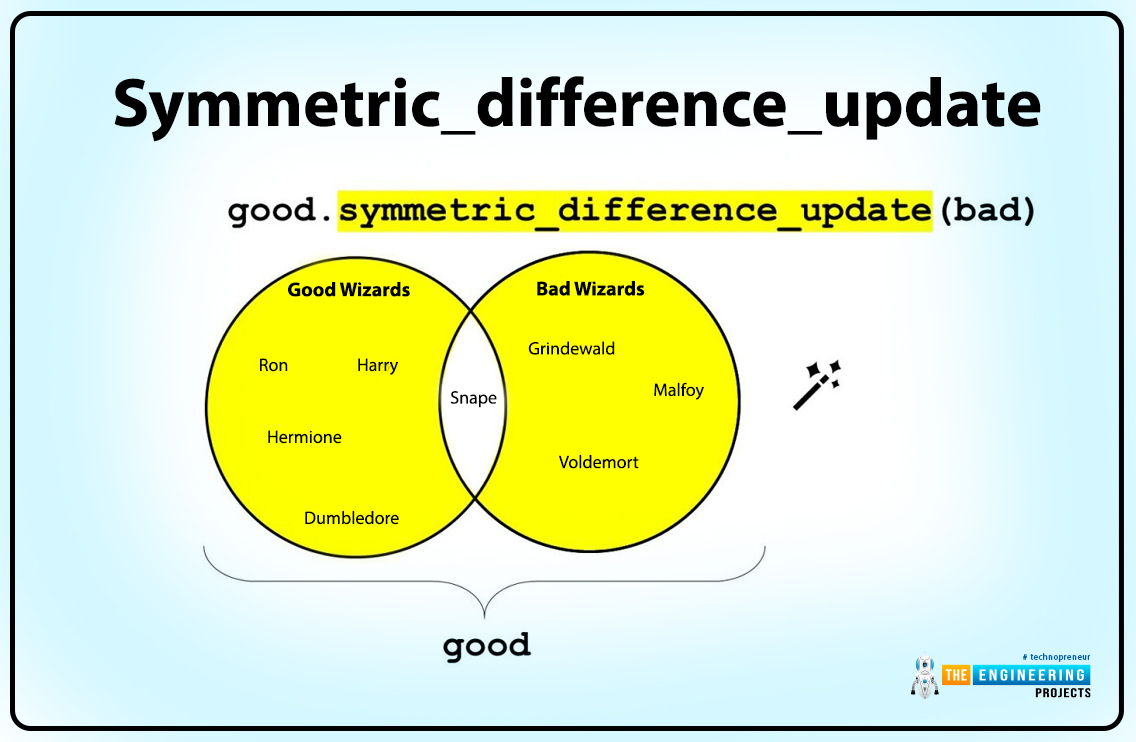 Symmetric_difference_update

good.symmetric_difference_update(bad)

Good Wizards

Ron

Harry

Hermione

Dumbledore

Snape

Bad Wizards

Grindewald

Malfoy

Voldemort

good

# technopreneur
THE ENGINEERING
PROJECTS